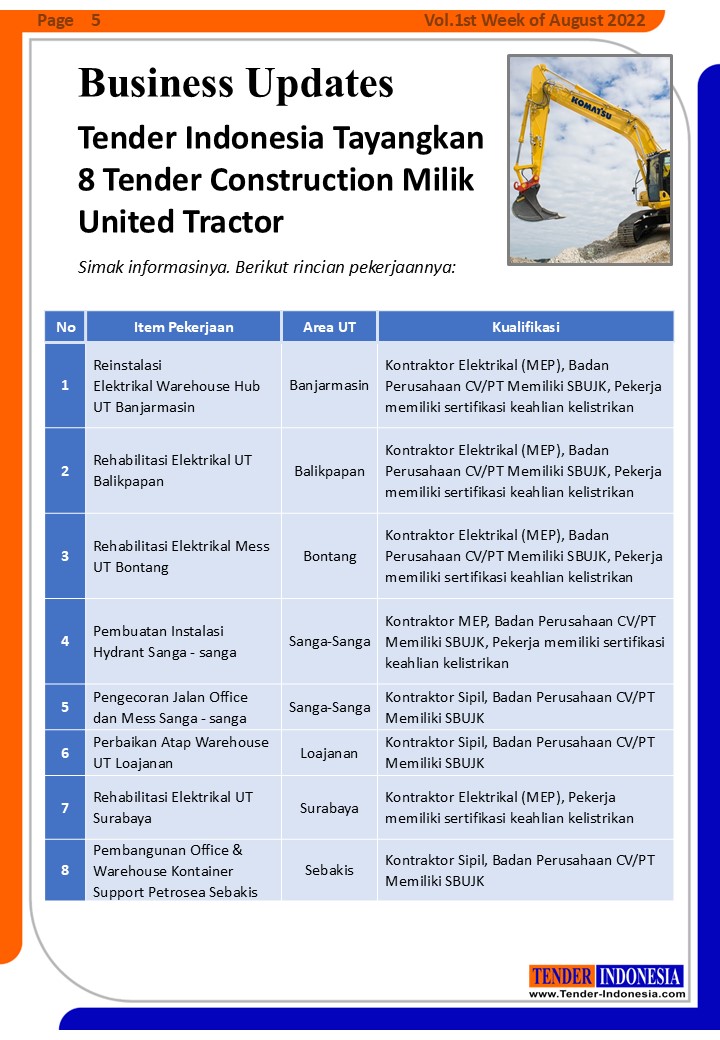 Page 5 Vol.1st Week of August 2022

Business Updates

Tender Indonesia Tayangkan 8 Tender Construction Milik United Tractor

KOMATSU

Simak informasinya. Berikut rincian pekerjaannya:

| No | Item Pekerjaan | Area UT | Kualifikasi |
|---|---|---|---|
| 1 | Reinstalasi Elektrikal Warehouse Hub UT Banjarmasin | Banjarmasin | Kontraktor Elektrikal (MEP), Badan Perusahaan CV/PT Memiliki SBUJK, Pekerja memiliki sertifikasi keahlian kelistrikan |
| 2 | Rehabilitasi Elektrikal UT Balikpapan | Balikpapan | Kontraktor Elektrikal (MEP), Badan Perusahaan CV/PT Memiliki SBUJK, Pekerja memiliki sertifikasi keahlian kelistrikan |
| 3 | Rehabilitasi Elektrikal Mess UT Bontang | Bontang | Kontraktor Elektrikal (MEP), Badan Perusahaan CV/PT Memiliki SBUJK, Pekerja memiliki sertifikasi keahlian kelistrikan |
| 4 | Pembuatan Instalasi Hydrant Sanga - sanga | Sanga-Sanga | Kontraktor MEP, Badan Perusahaan CV/PT Memiliki SBUJK, Pekerja memiliki sertifikasi keahlian kelistrikan |
| 5 | Pengecoran Jalan Office dan Mess Sanga - sanga | Sanga-Sanga | Kontraktor Sipil, Badan Perusahaan CV/PT Memiliki SBUJK |
| 6 | Perbaikan Atap Warehouse UT Loajanan | Loajanan | Kontraktor Sipil, Badan Perusahaan CV/PT Memiliki SBUJK |
| 7 | Rehabilitasi Elektrikal UT Surabaya | Surabaya | Kontraktor Elektrikal (MEP), Pekerja memiliki sertifikasi keahlian kelistrikan |
| 8 | Pembangunan Office & Warehouse Kontainer Support Petrosea Sebakis | Sebakis | Kontraktor Sipil, Badan Perusahaan CV/PT Memiliki SBUJK |

TENDER INDONESIA
www.Tender-Indonesia.com